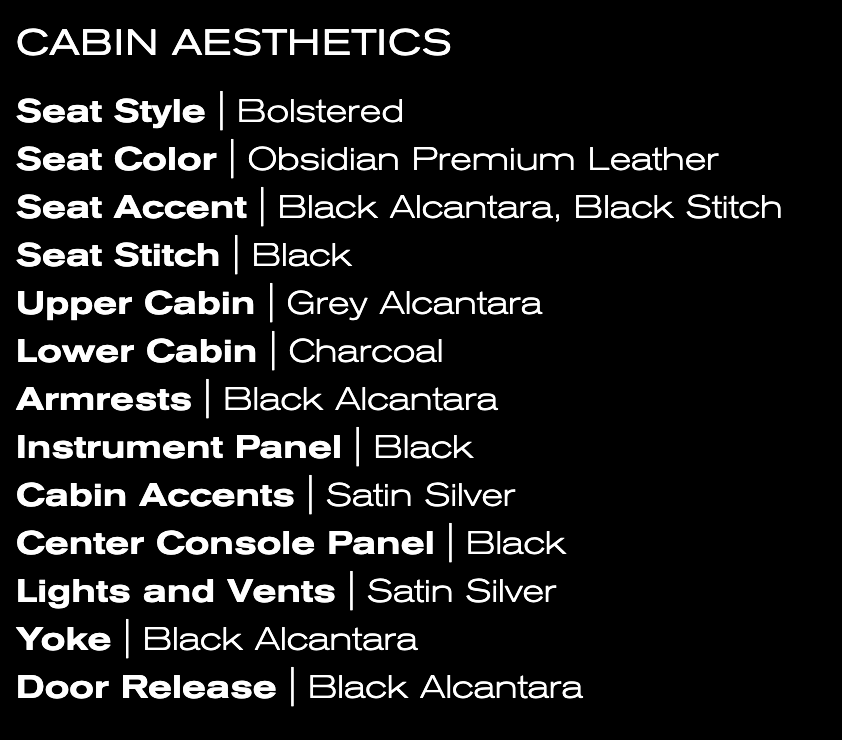 CABIN AESTHETICS

Seat Style | Bolstered
Seat Color | Obsidian Premium Leather
Seat Accent | Black Alcantara, Black Stitch
Seat Stitch | Black
Upper Cabin | Grey Alcantara
Lower Cabin | Charcoal
Armrests | Black Alcantara
Instrument Panel | Black
Cabin Accents | Satin Silver
Center Console Panel | Black
Lights and Vents | Satin Silver
Yoke | Black Alcantara
Door Release | Black Alcantara